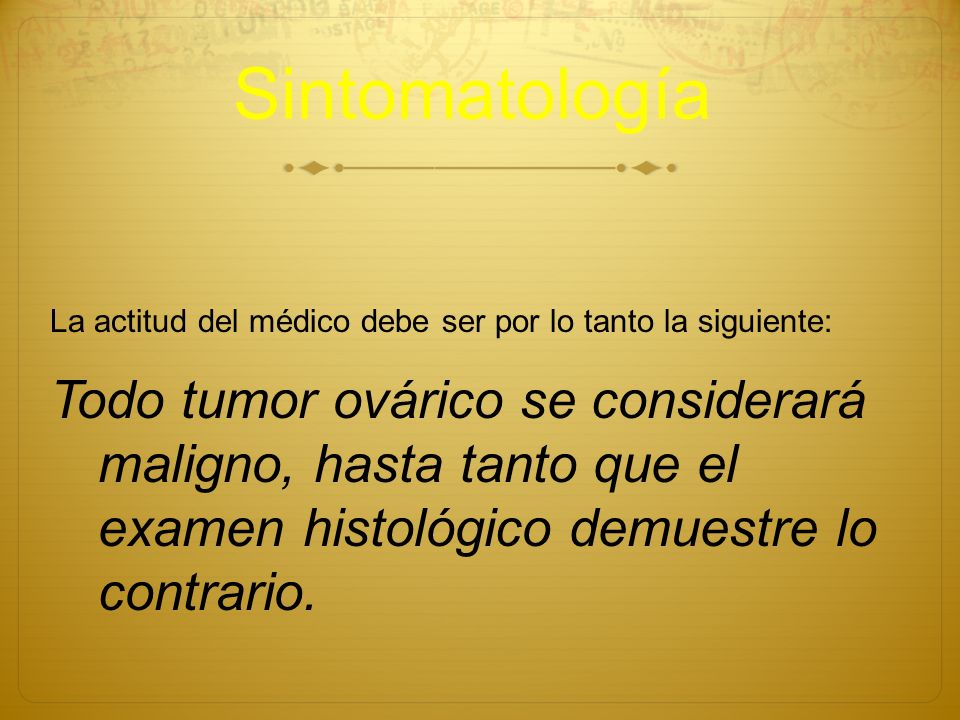 Sintomatología

La actitud del médico debe ser por lo tanto la siguiente:

Todo tumor ovárico se considerará maligno, hasta tanto que el examen histológico demuestre lo contrario.